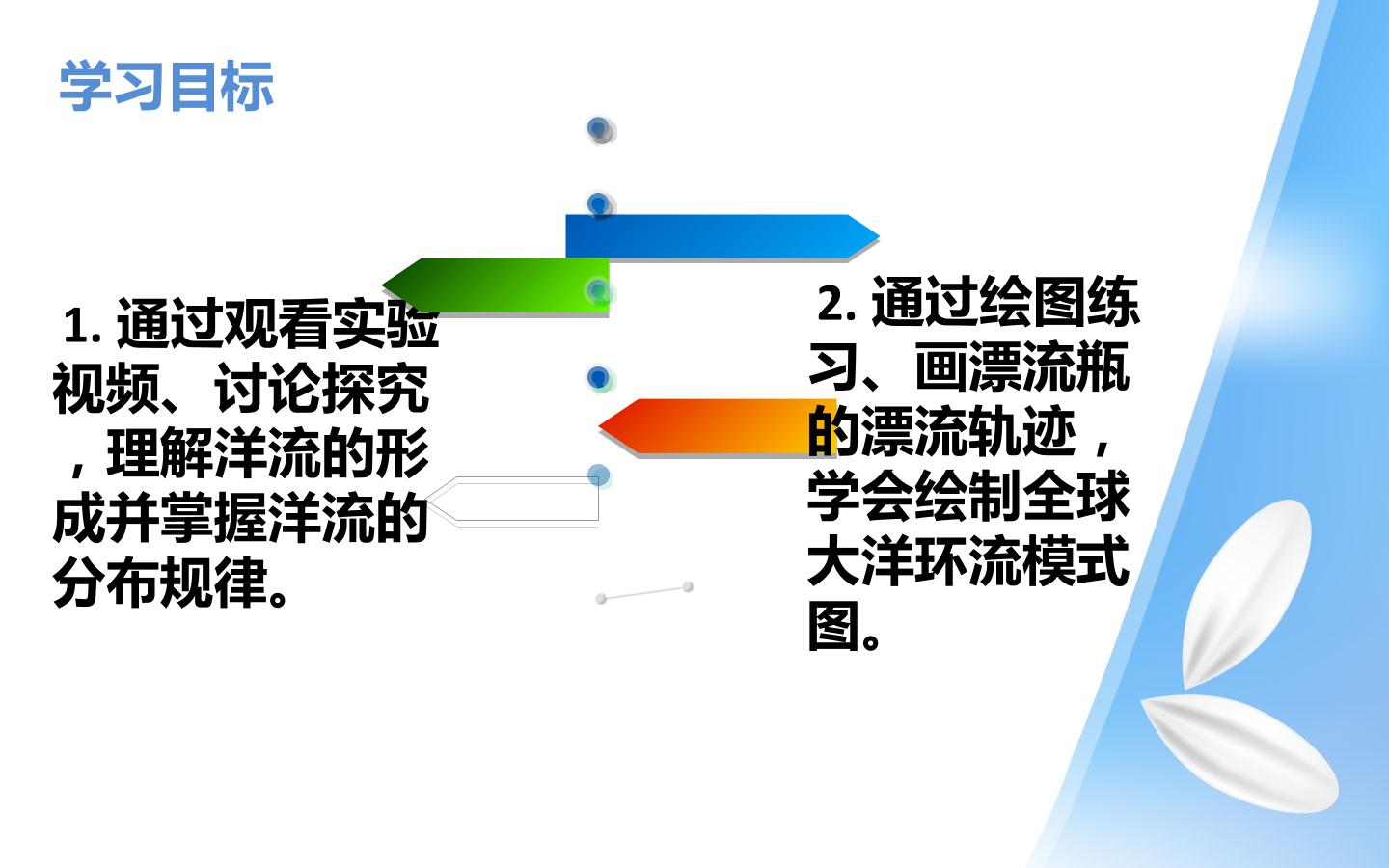 学习目标

1. 通过观看实验视频、讨论探究，理解洋流的形成并掌握洋流的分布规律。

2. 通过绘图练习、画漂流瓶的漂流轨迹，学会绘制全球大洋环流模式图。